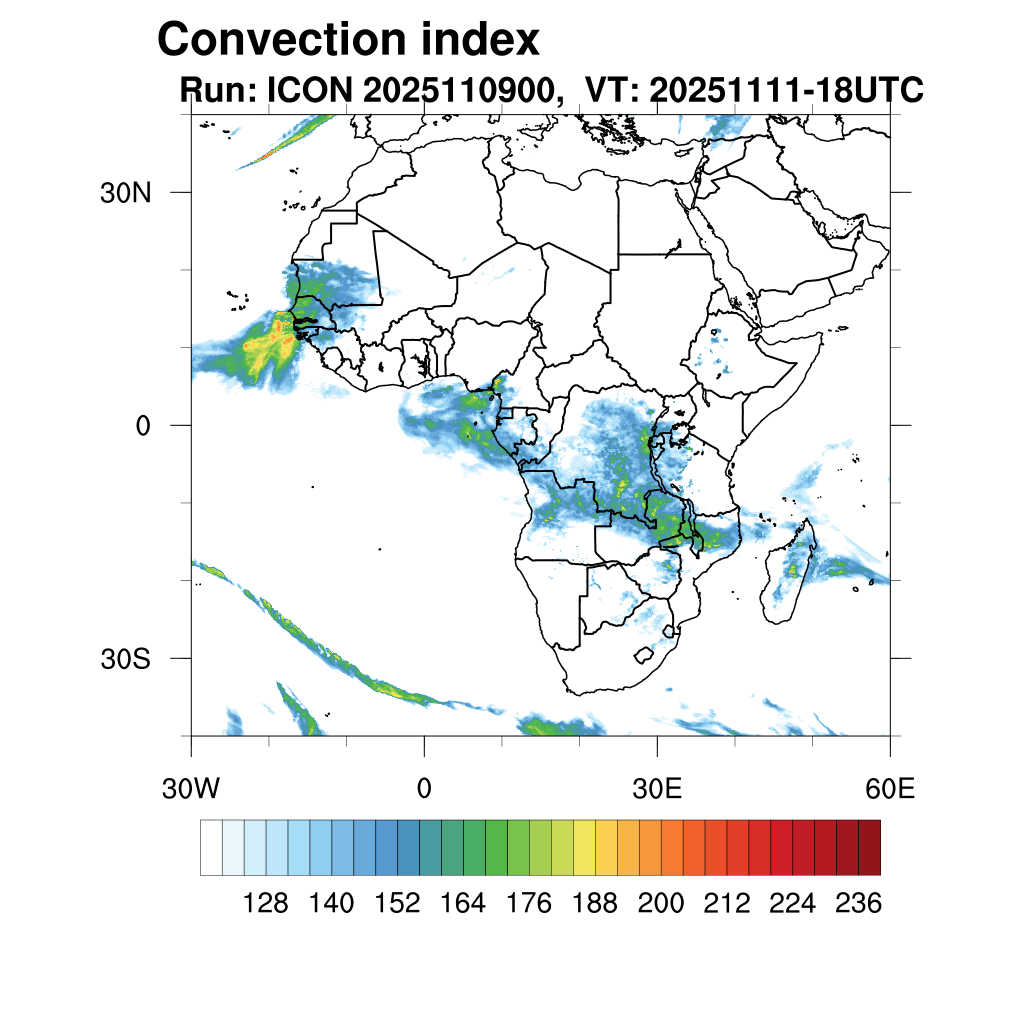 Convection index
Run: ICON 2025110900, VT: 20251111-18UTC

30N
0
30S
30W
0
30E
60E

128 140 152 164 176 188 200 212 224 236